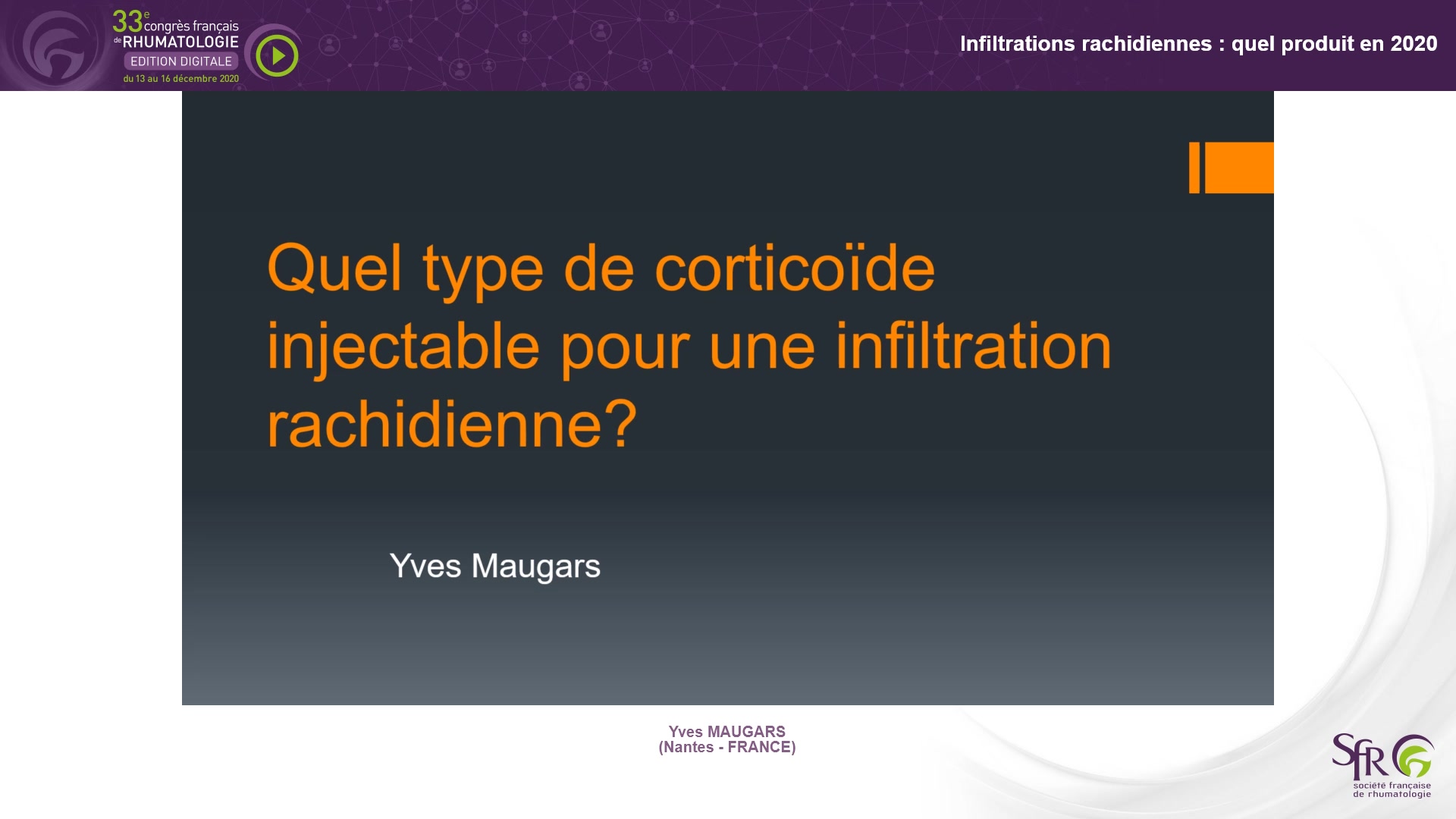 33e congrès français de RHUMATOLOGIE
EDITION DIGITALE
du 13 au 16 décembre 2020

Infiltrations rachidiennes : quel produit en 2020

Quel type de corticoïde injectable pour une infiltration rachidienne?

Yves Maugars

Yves MAUGARS
(Nantes - FRANCE)

SFR
société française de rhumatologie